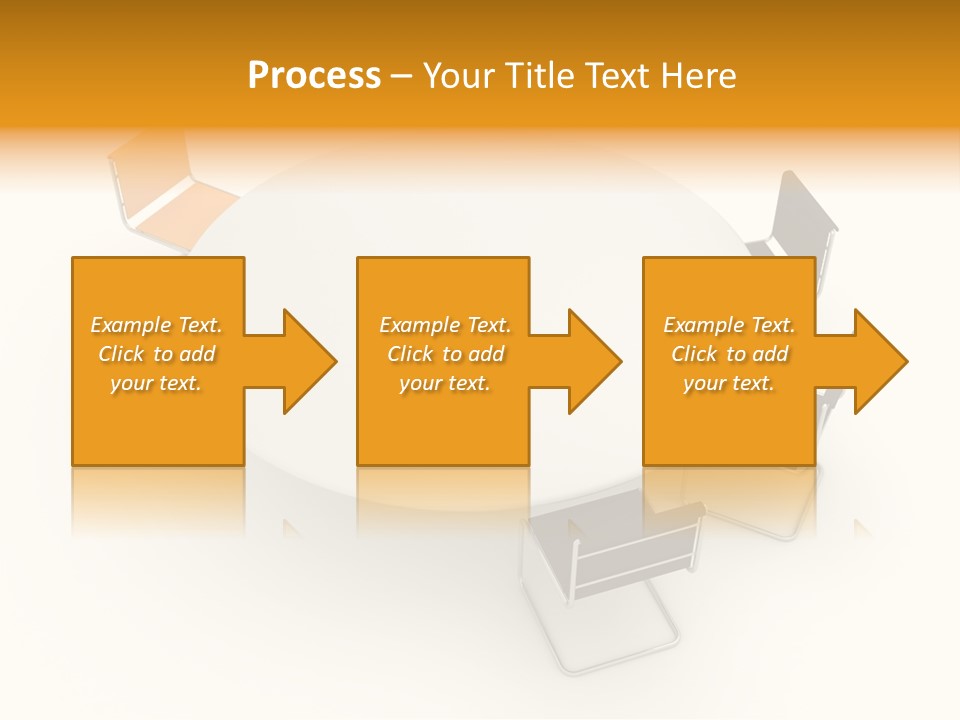 Process – Your Title Text Here

Example Text. Click to add your text.

Example Text. Click to add your text.

Example Text. Click to add your text.